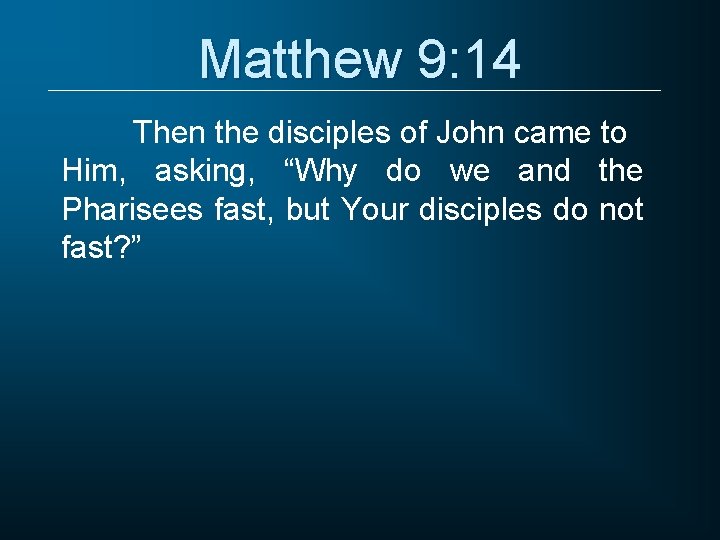 Matthew 9:14

Then the disciples of John came to Him, asking, “Why do we and the Pharisees fast, but Your disciples do not fast?”